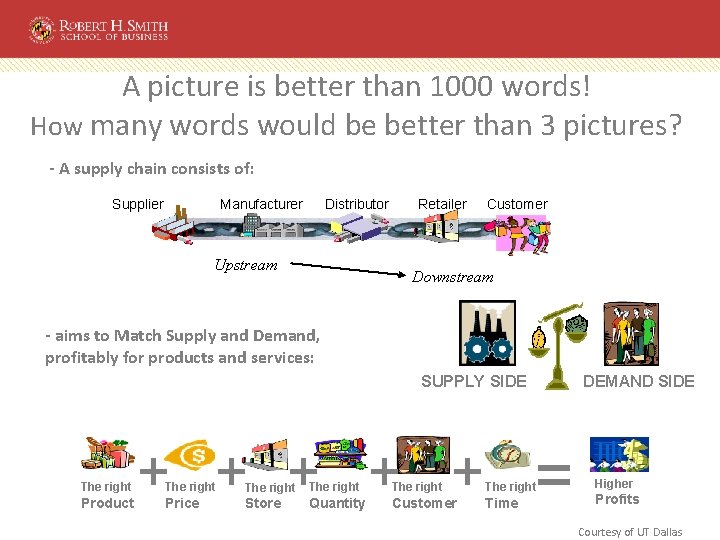 ROBERT H. SMITH
SCHOOL OF BUSINESS

A picture is better than 1000 words!
How many words would be better than 3 pictures?

- A supply chain consists of:

Supplier Manufacturer Distributor Retailer Customer

Upstream Downstream

- aims to Match Supply and Demand, profitably for products and services:

SUPPLY SIDE DEMAND SIDE

The right Product + The right Price + The right Store + The right Quantity + The right Customer + The right Time = Higher Profits

Courtesy of UT Dallas